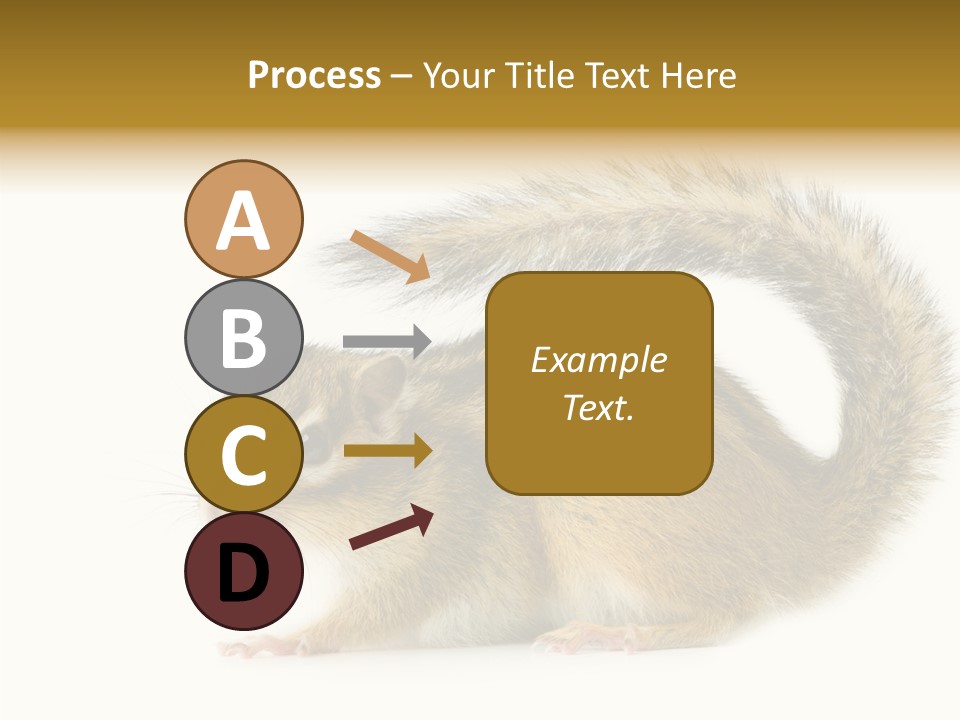 Process – Your Title Text Here

A

B

C

D

Example Text.